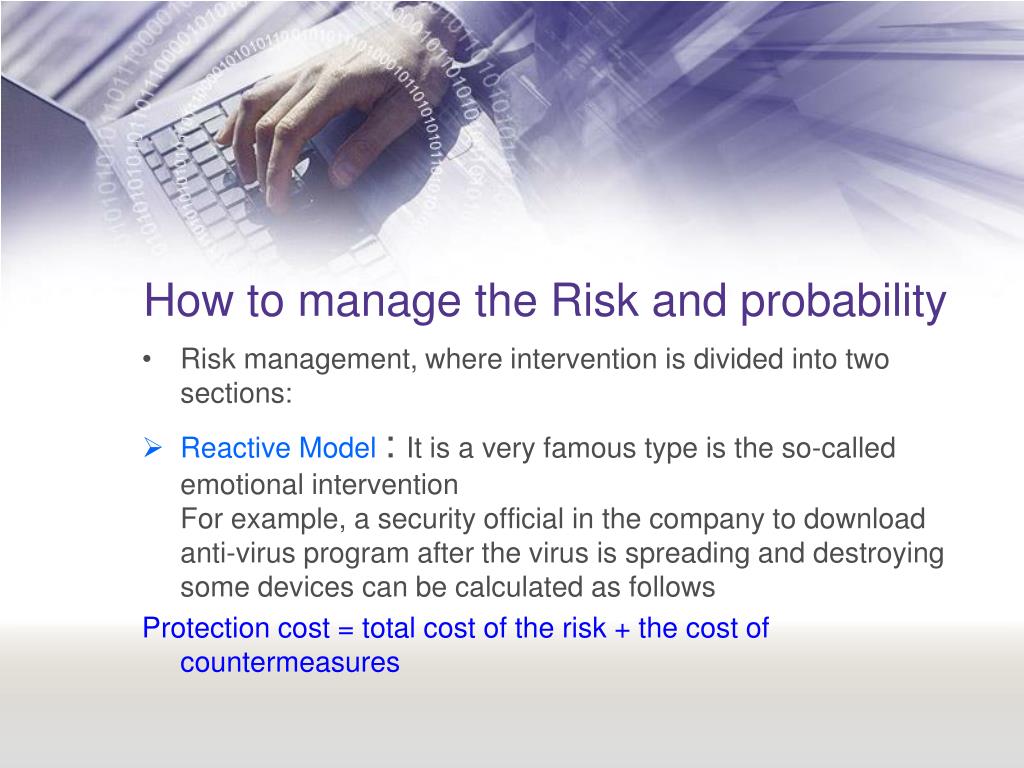 How to manage the Risk and probability

• Risk management, where intervention is divided into two sections:

➢ Reactive Model : It is a very famous type is the so-called emotional intervention
For example, a security official in the company to download anti-virus program after the virus is spreading and destroying some devices can be calculated as follows

Protection cost = total cost of the risk + the cost of countermeasures